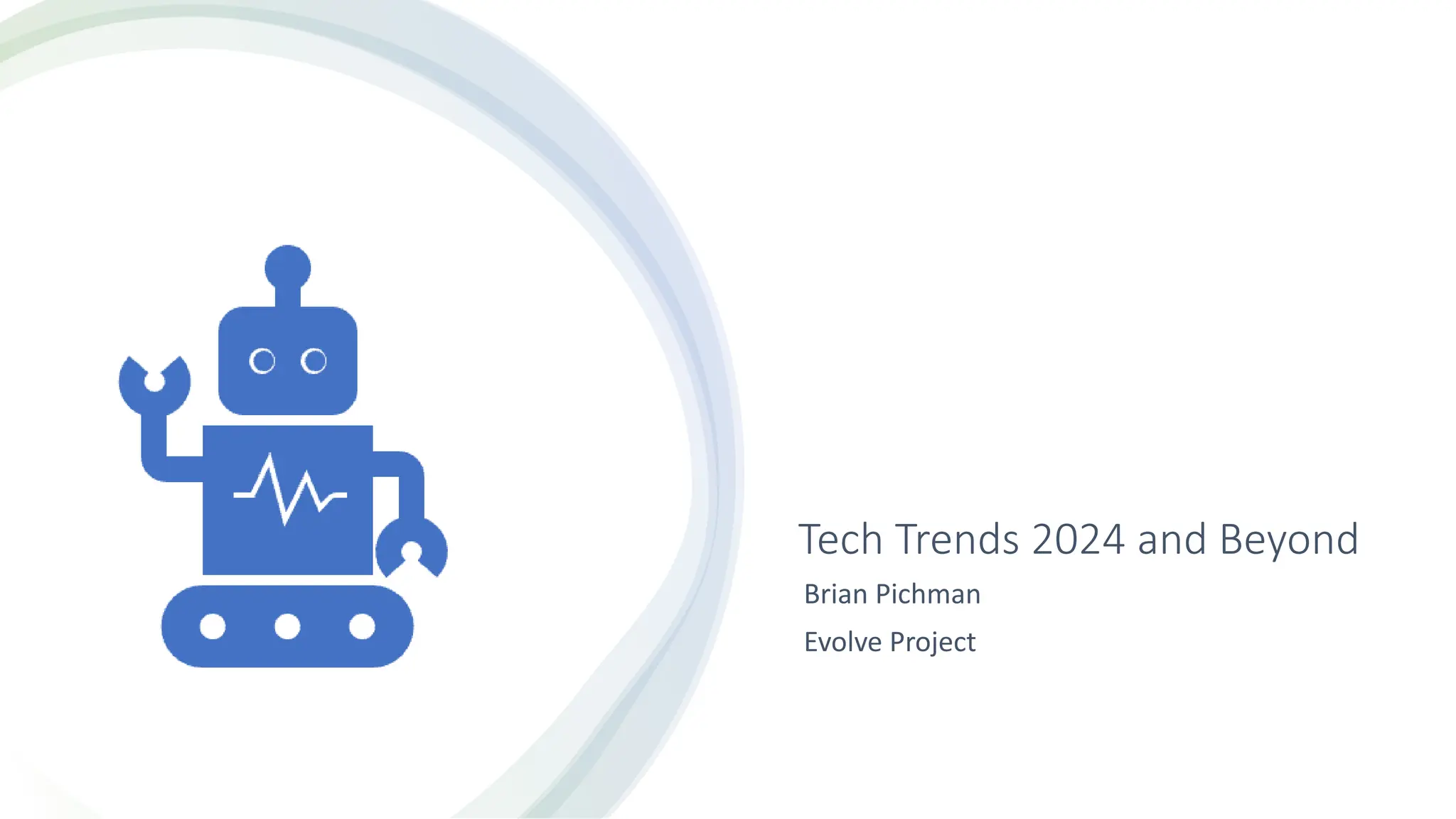 Tech Trends 2024 and Beyond

Brian Pichman

Evolve Project